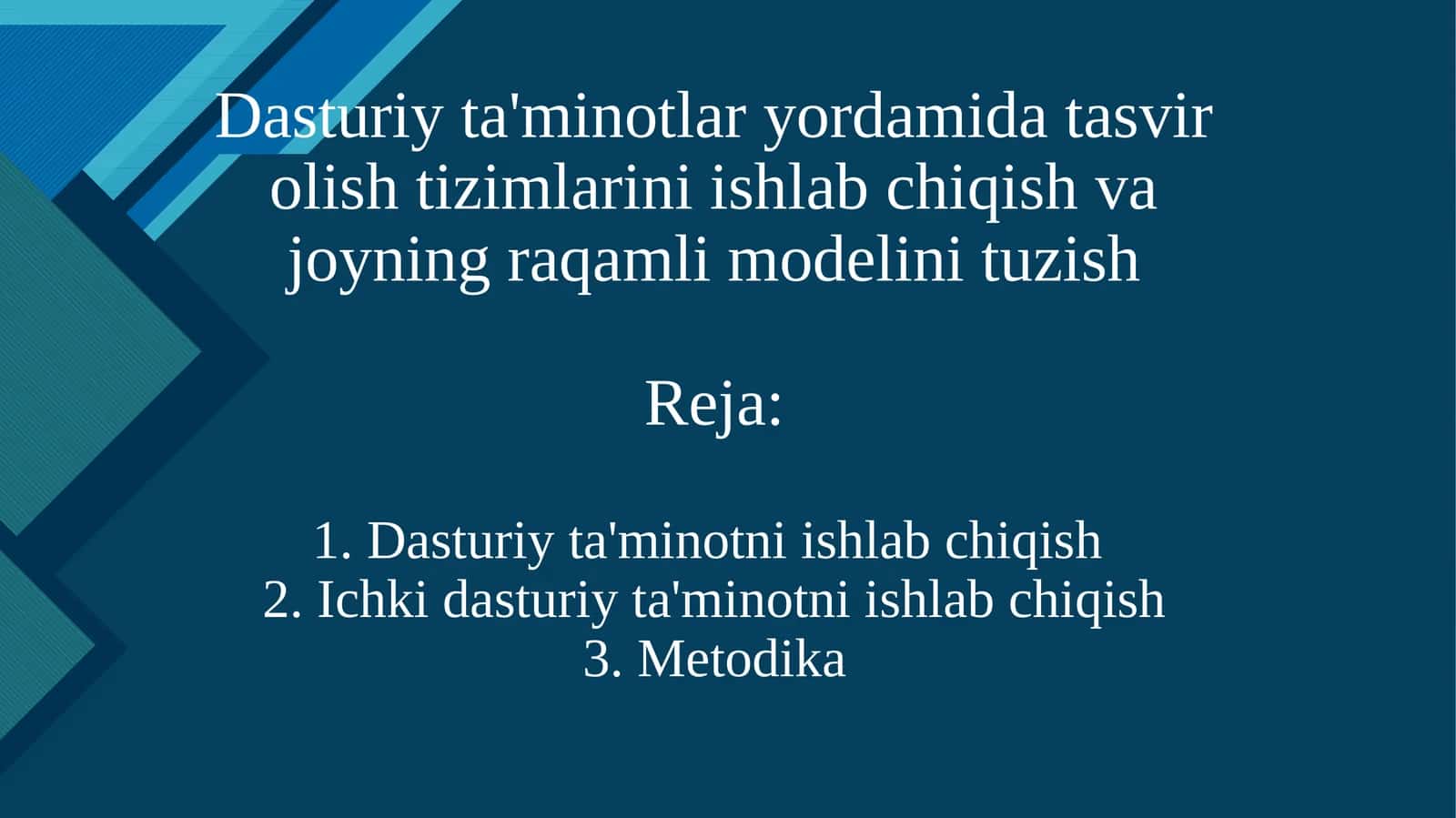 Dasturiy ta'minotlar yordamida tasvir olish tizimlarini ishlab chiqish va joyning raqamli modelini tuzish

Reja:

1. Dasturiy ta'minotni ishlab chiqish
2. Ichki dasturiy ta'minotni ishlab chiqish
3. Metodika